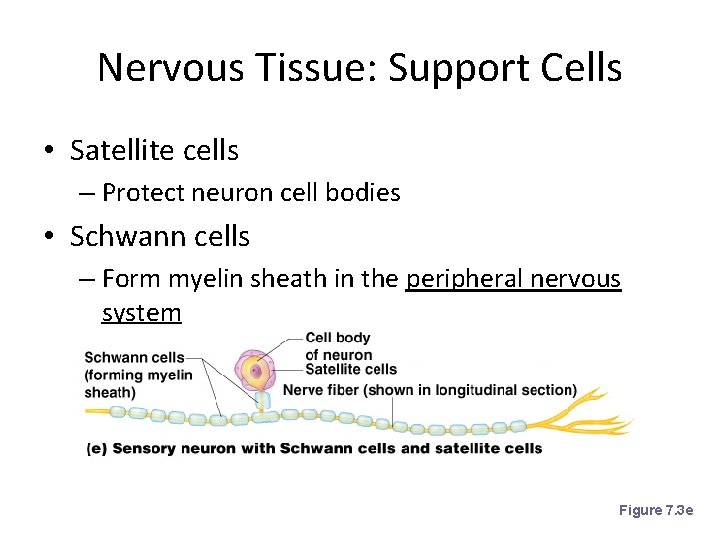 Nervous Tissue: Support Cells

• Satellite cells
– Protect neuron cell bodies
• Schwann cells
– Form myelin sheath in the peripheral nervous system

Schwann cells (forming myelin sheath)
Cell body of neuron
Satellite cells
Nerve fiber (shown in longitudinal section)
(e) Sensory neuron with Schwann cells and satellite cells

Figure 7.3e